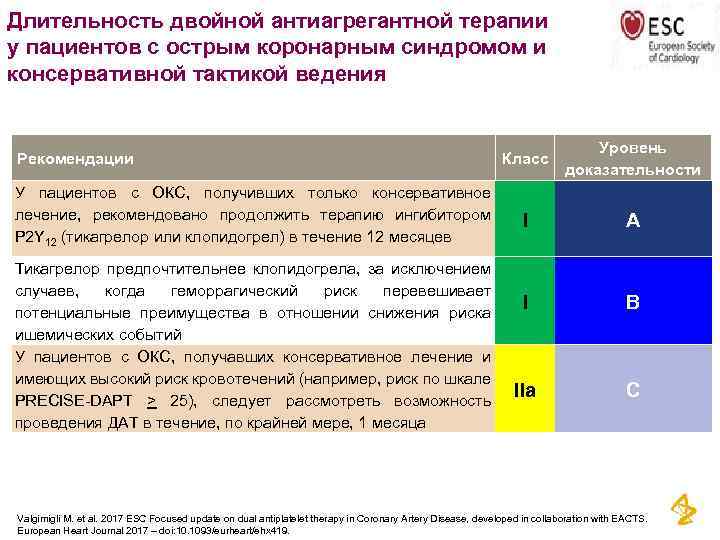 Длительность двойной антиагрегантной терапии у пациентов с острым коронарным синдромом и консервативной тактикой ведения

ESC
European Society of Cardiology

| Рекомендации | Класс | Уровень доказательности |
|---|---|---|
| У пациентов с ОКС, получивших только консервативное лечение, рекомендовано продолжить терапию ингибитором $P2Y_{12}$ (тикагрелор или клопидогрел) в течение 12 месяцев | I | A |
| Тикагрелор предпочтительнее клопидогрела, за исключением случаев, когда геморрагический риск перевешивает потенциальные преимущества в отношении снижения риска ишемических событий | I | B |
| У пациентов с ОКС, получавших консервативное лечение и имеющих высокий риск кровотечений (например, риск по шкале PRECISE-DAPT $\geq$ 25), следует рассмотреть возможность проведения ДАТ в течение, по крайней мере, 1 месяца | IIa | C |

Valgimigli M. et al. 2017 ESC Focused update on dual antiplatelet therapy in Coronary Artery Disease, developed in collaboration with EACTS. European Heart Journal 2017 – doi:10.1093/eurheartj/ehx419.